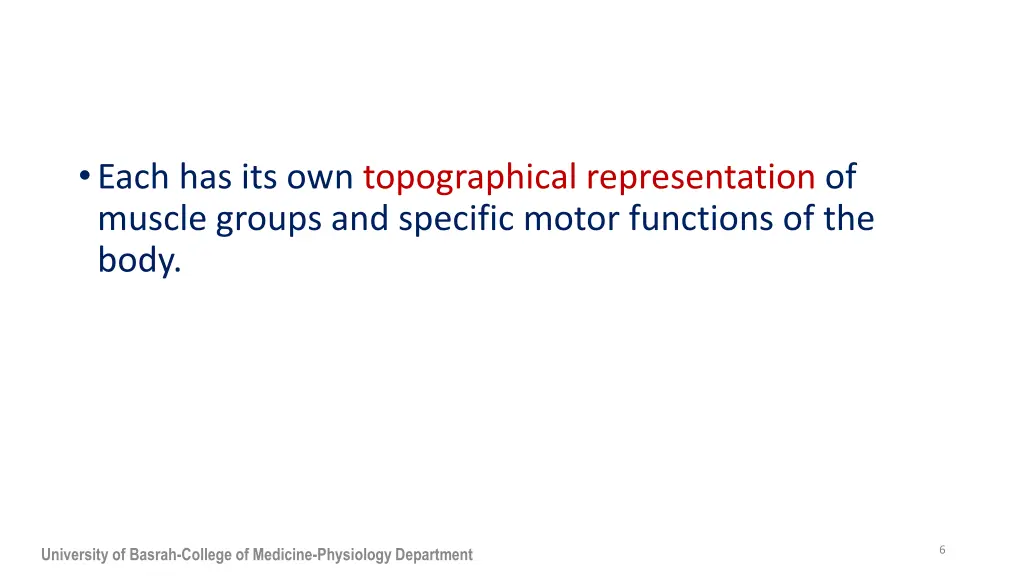 • Each has its own topographical representation of muscle groups and specific motor functions of the body.

University of Basrah-College of Medicine-Physiology Department

6